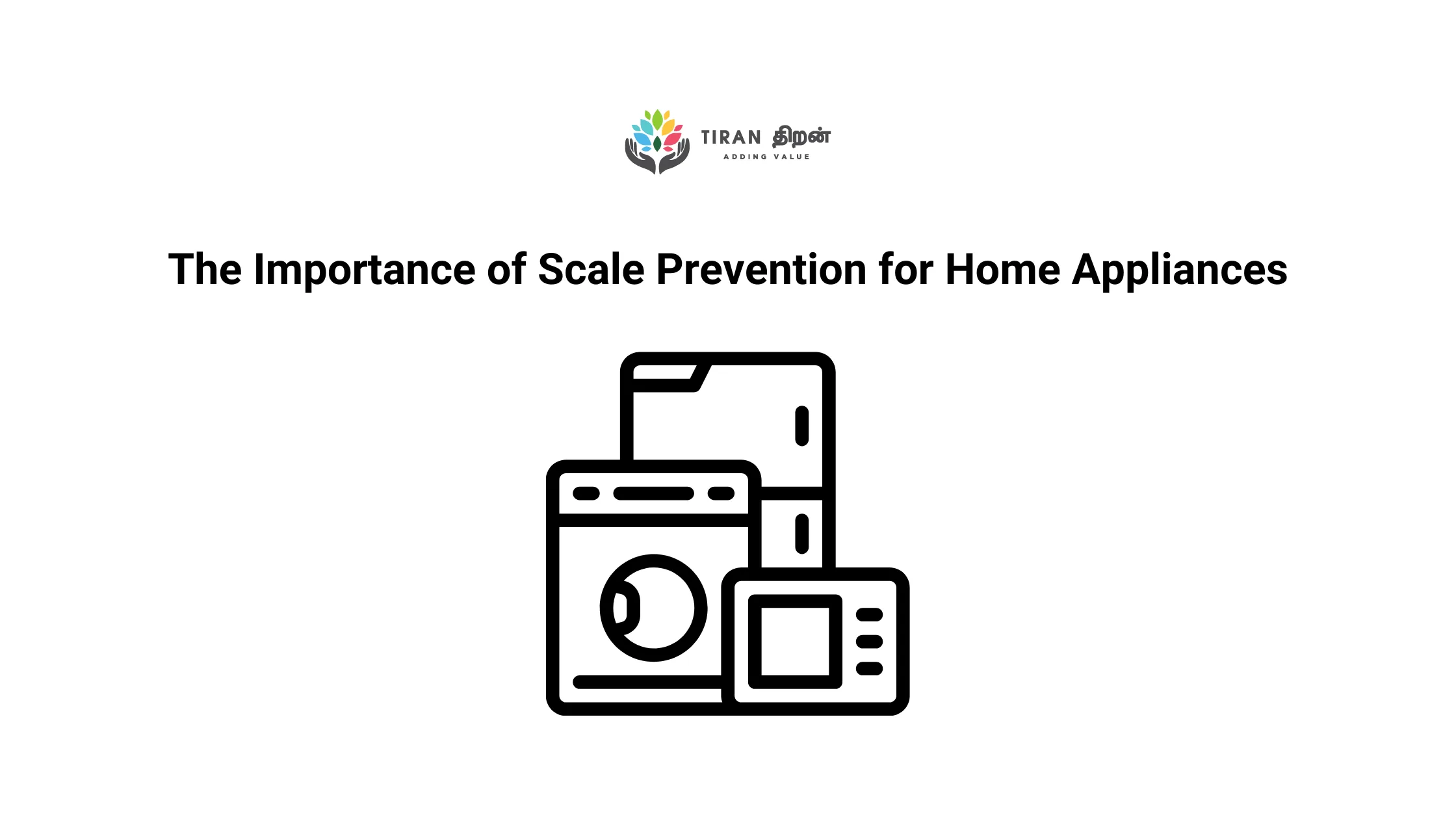 TIRAN திறன்
ADDING VALUE

The Importance of Scale Prevention for Home Appliances